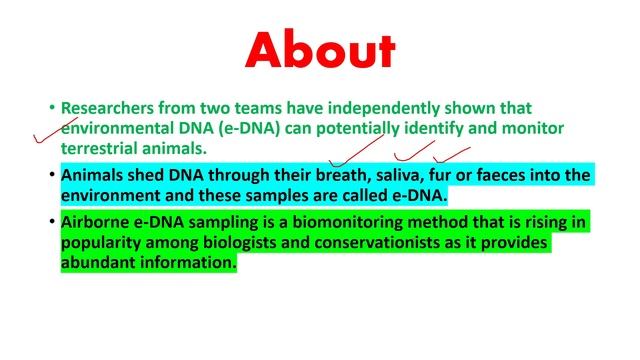 About

• Researchers from two teams have independently shown that environmental DNA (e-DNA) can potentially identify and monitor terrestrial animals.

• Animals shed DNA through their breath, saliva, fur or faeces into the environment and these samples are called e-DNA.

• Airborne e-DNA sampling is a biomonitoring method that is rising in popularity among biologists and conservationists as it provides abundant information.